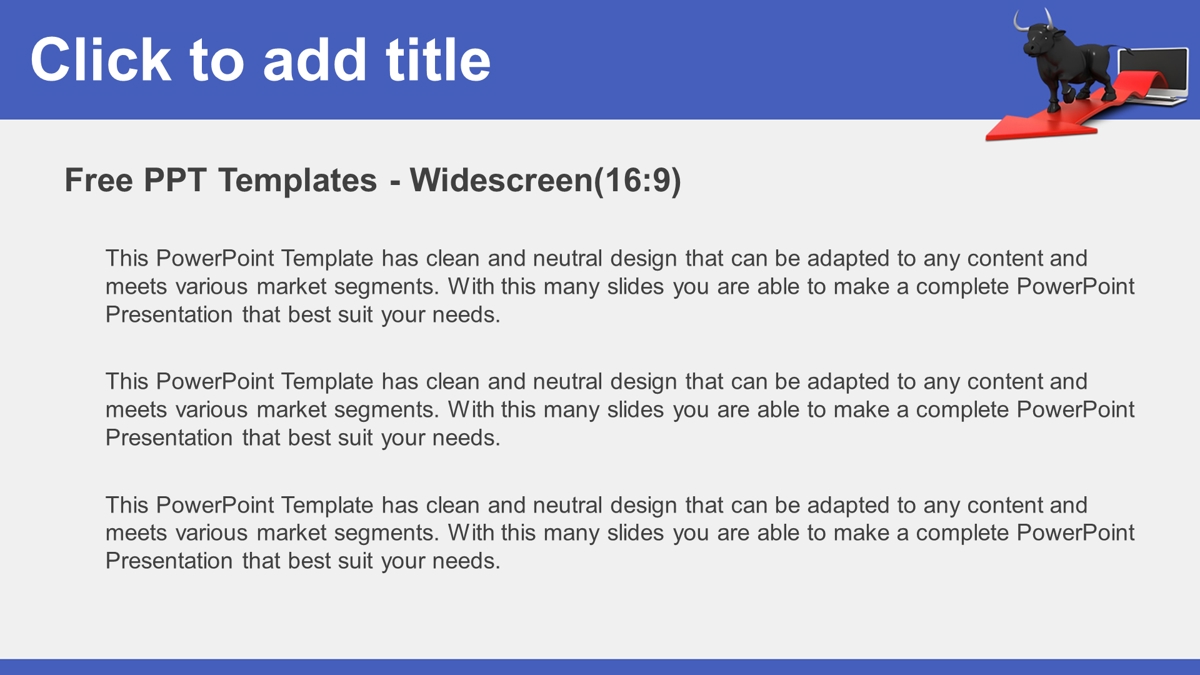 Click to add title

Free PPT Templates - Widescreen(16:9)

This PowerPoint Template has clean and neutral design that can be adapted to any content and meets various market segments. With this many slides you are able to make a complete PowerPoint Presentation that best suit your needs.

This PowerPoint Template has clean and neutral design that can be adapted to any content and meets various market segments. With this many slides you are able to make a complete PowerPoint Presentation that best suit your needs.

This PowerPoint Template has clean and neutral design that can be adapted to any content and meets various market segments. With this many slides you are able to make a complete PowerPoint Presentation that best suit your needs.